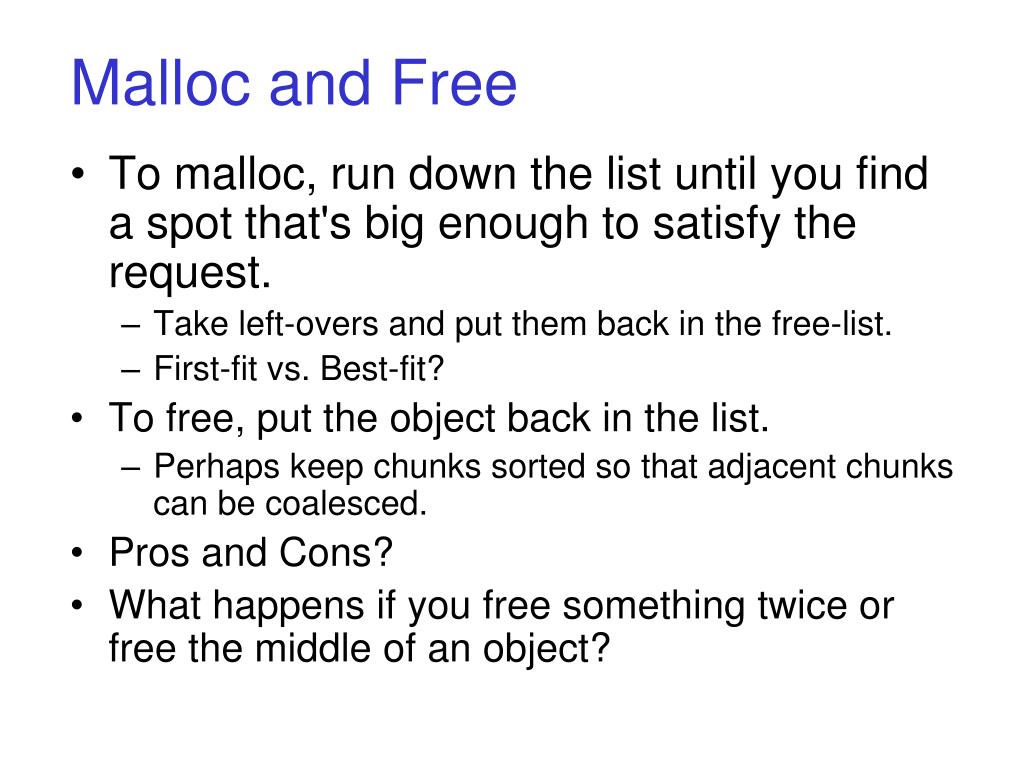 Malloc and Free

• To malloc, run down the list until you find a spot that's big enough to satisfy the request.
– Take left-overs and put them back in the free-list.
– First-fit vs. Best-fit?
• To free, put the object back in the list.
– Perhaps keep chunks sorted so that adjacent chunks can be coalesced.
• Pros and Cons?
• What happens if you free something twice or free the middle of an object?